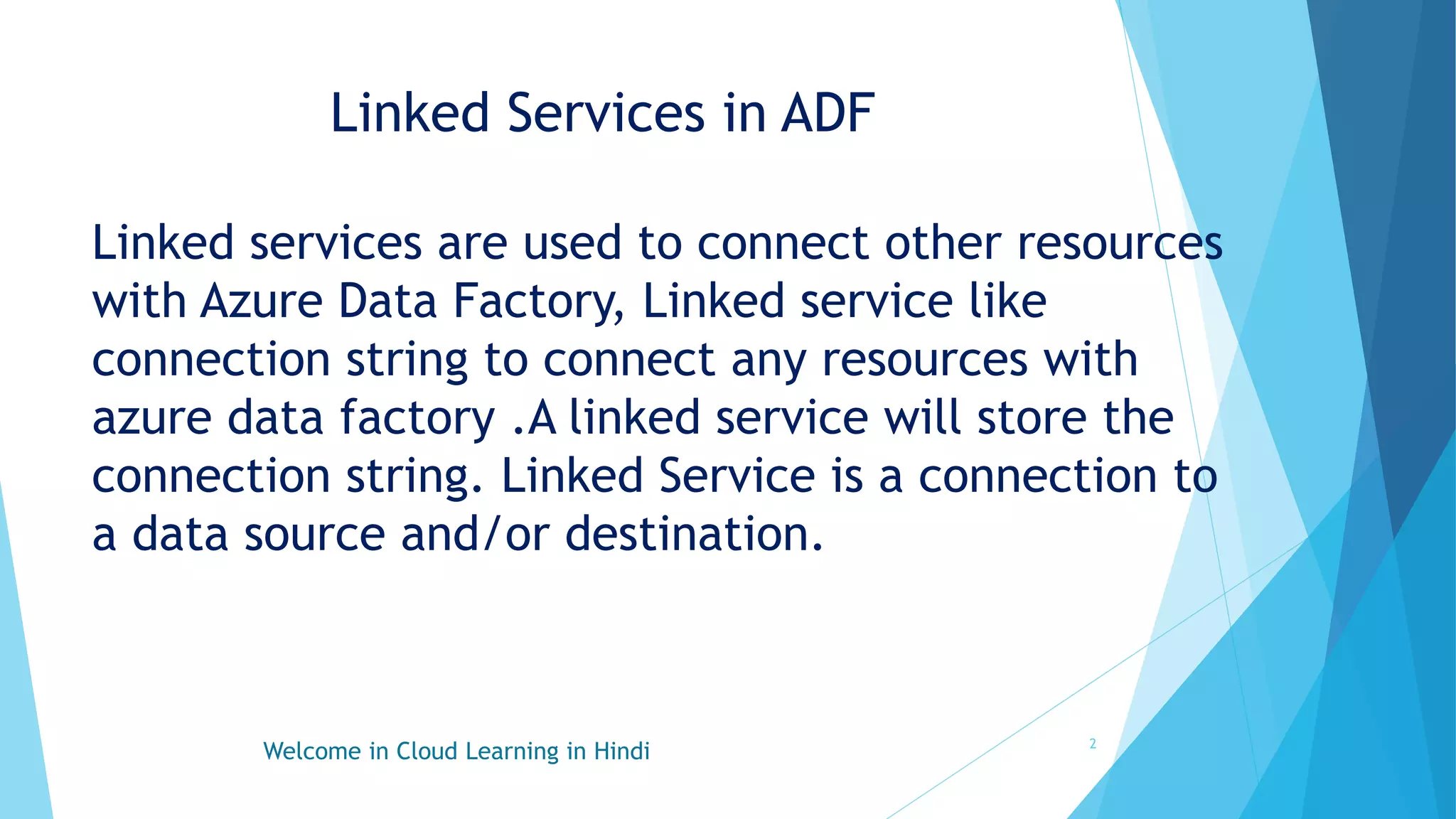 Linked Services in ADF

Linked services are used to connect other resources with Azure Data Factory, Linked service like connection string to connect any resources with azure data factory .A linked service will store the connection string. Linked Service is a connection to a data source and/or destination.

Welcome in Cloud Learning in Hindi

2